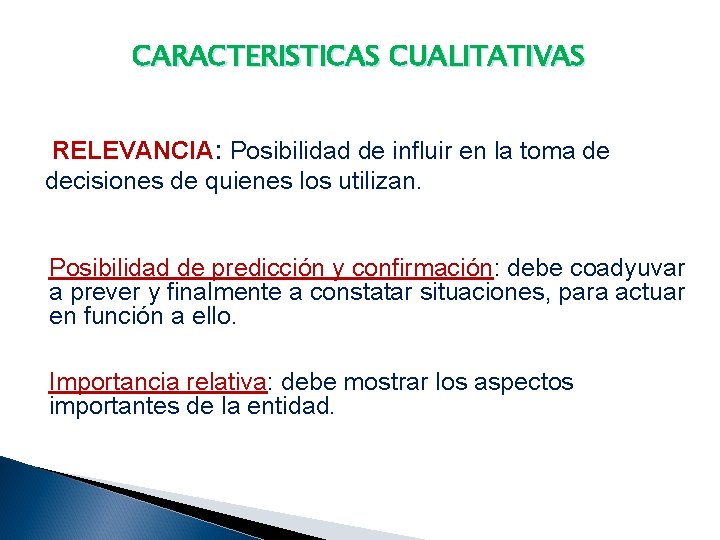 CARACTERISTICAS CUALITATIVAS

RELEVANCIA: Posibilidad de influir en la toma de decisiones de quienes los utilizan.

Posibilidad de predicción y confirmación: debe coadyuvar a prever y finalmente a constatar situaciones, para actuar en función a ello.

Importancia relativa: debe mostrar los aspectos importantes de la entidad.